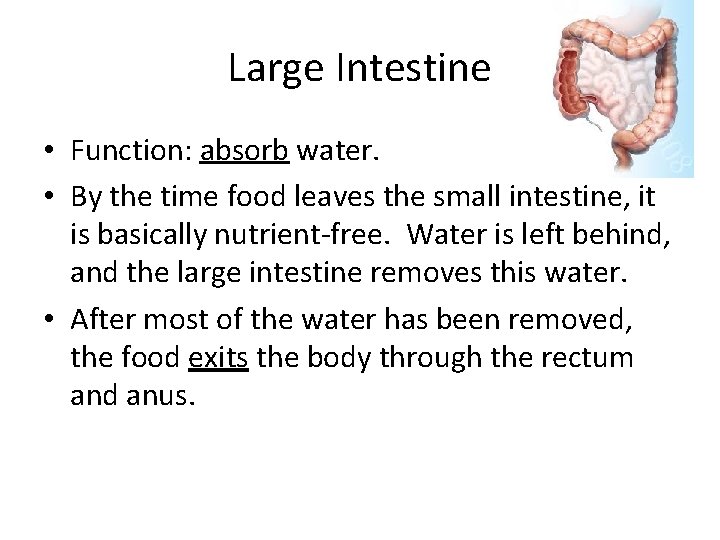 Large Intestine

• Function: absorb water.
• By the time food leaves the small intestine, it is basically nutrient-free. Water is left behind, and the large intestine removes this water.
• After most of the water has been removed, the food exits the body through the rectum and anus.